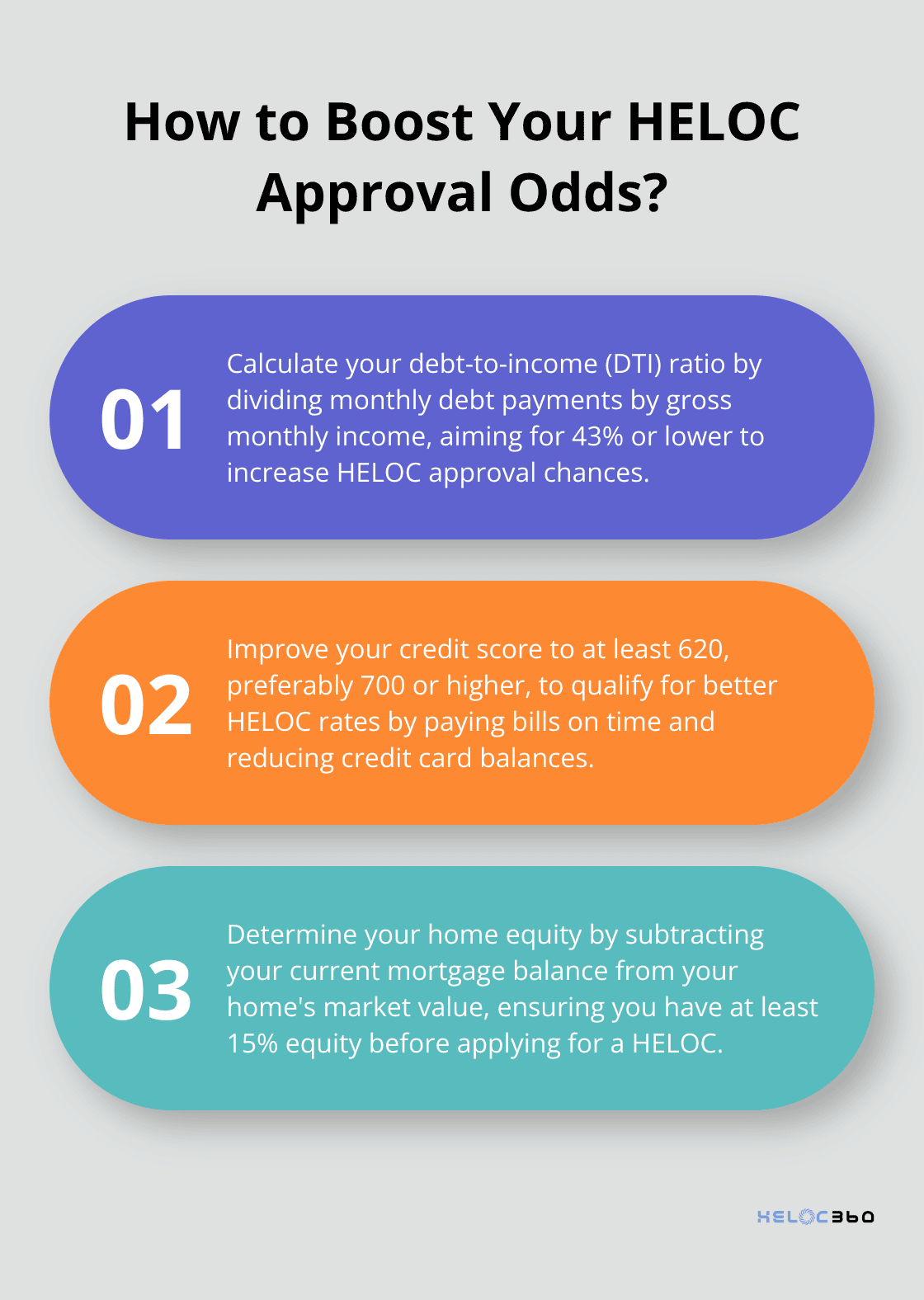 How to Boost Your HELOC Approval Odds?

01

Calculate your debt-to-income (DTI) ratio by dividing monthly debt payments by gross monthly income, aiming for 43% or lower to increase HELOC approval chances.

02

Improve your credit score to at least 620, preferably 700 or higher, to qualify for better HELOC rates by paying bills on time and reducing credit card balances.

03

Determine your home equity by subtracting your current mortgage balance from your home's market value, ensuring you have at least 15% equity before applying for a HELOC.

HELOC360